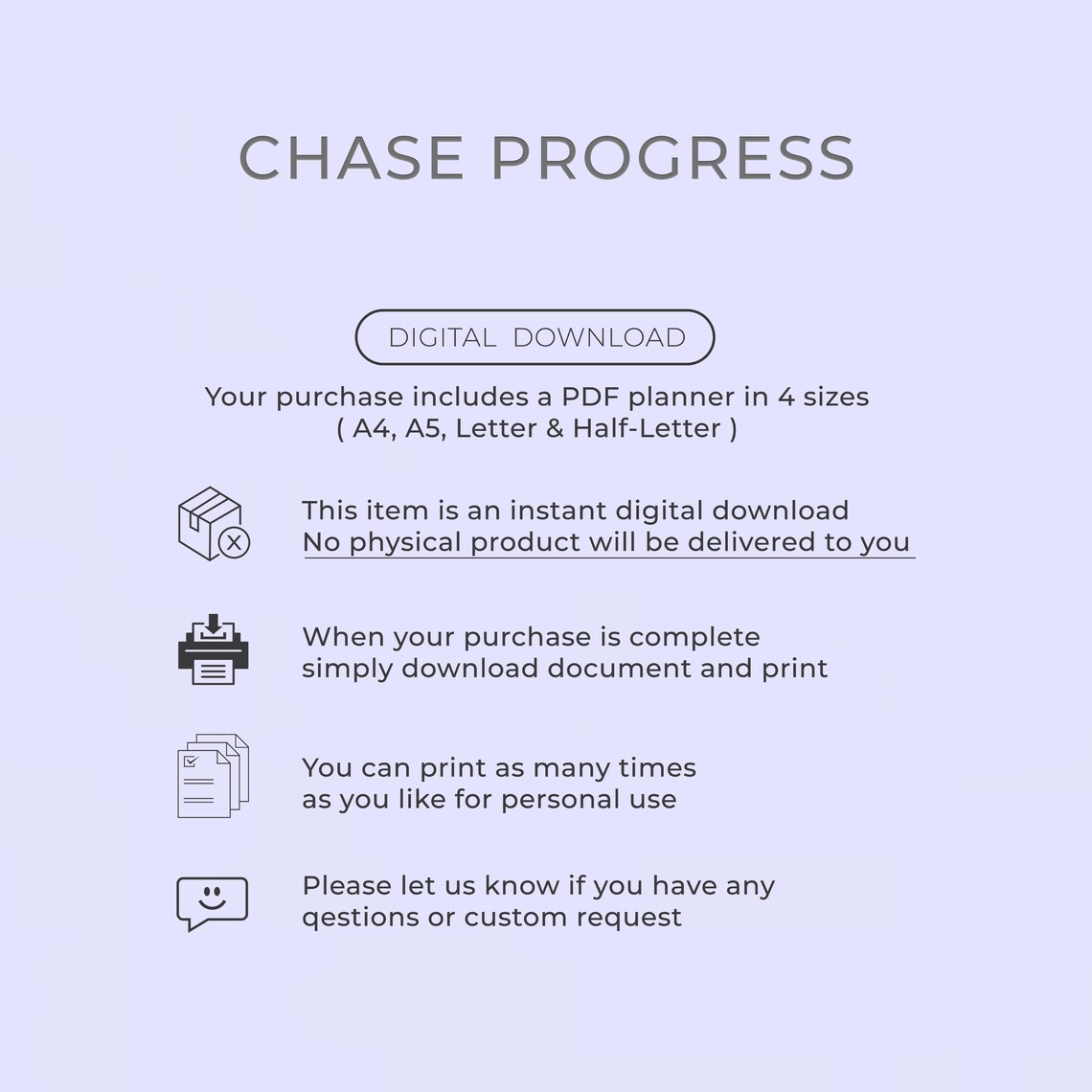 CHASE PROGRESS

DIGITAL DOWNLOAD

Your purchase includes a PDF planner in 4 sizes
( A4, A5, Letter & Half-Letter )

This item is an instant digital download
No physical product will be delivered to you

When your purchase is complete
simply download document and print

You can print as many times
as you like for personal use

Please let us know if you have any
qestions or custom request